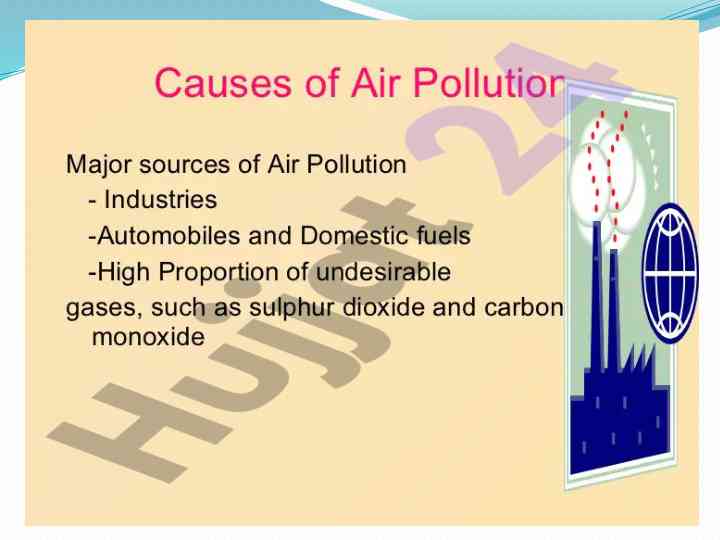 Causes of Air Pollution

Major sources of Air Pollution
- Industries
-Automobiles and Domestic fuels
-High Proportion of undesirable gases, such as sulphur dioxide and carbon monoxide

Hujjat 24